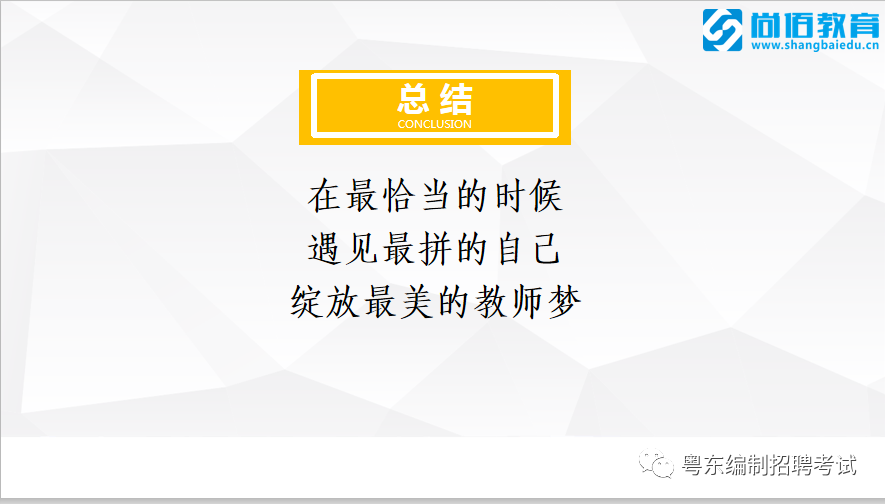 尚佰教育
www.shangbaiedu.cn

总结
CONCLUSION

在最恰当的时候
遇见最拼的自己
绽放最美的教师梦

粤东编制招聘考试